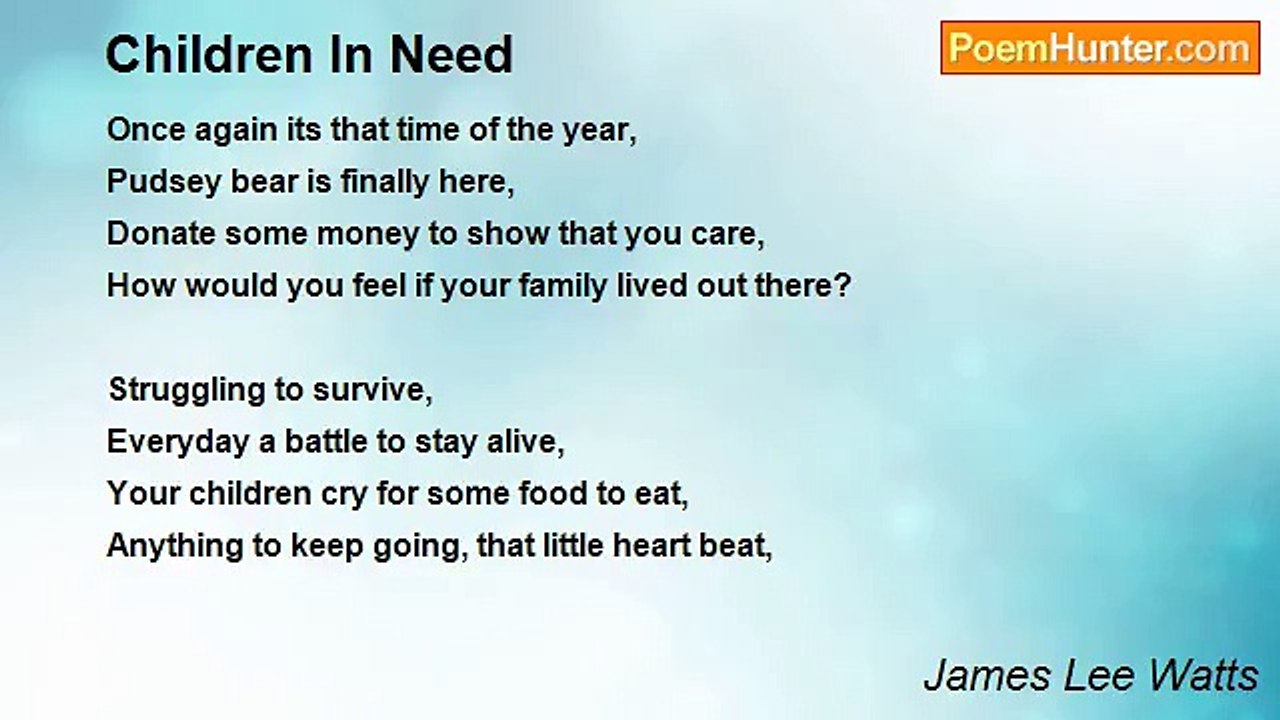 Children In Need

PoemHunter.com

Once again its that time of the year,
Pudsey bear is finally here,
Donate some money to show that you care,
How would you feel if your family lived out there?

Struggling to survive,
Everyday a battle to stay alive,
Your children cry for some food to eat,
Anything to keep going, that little heart beat,

James Lee Watts